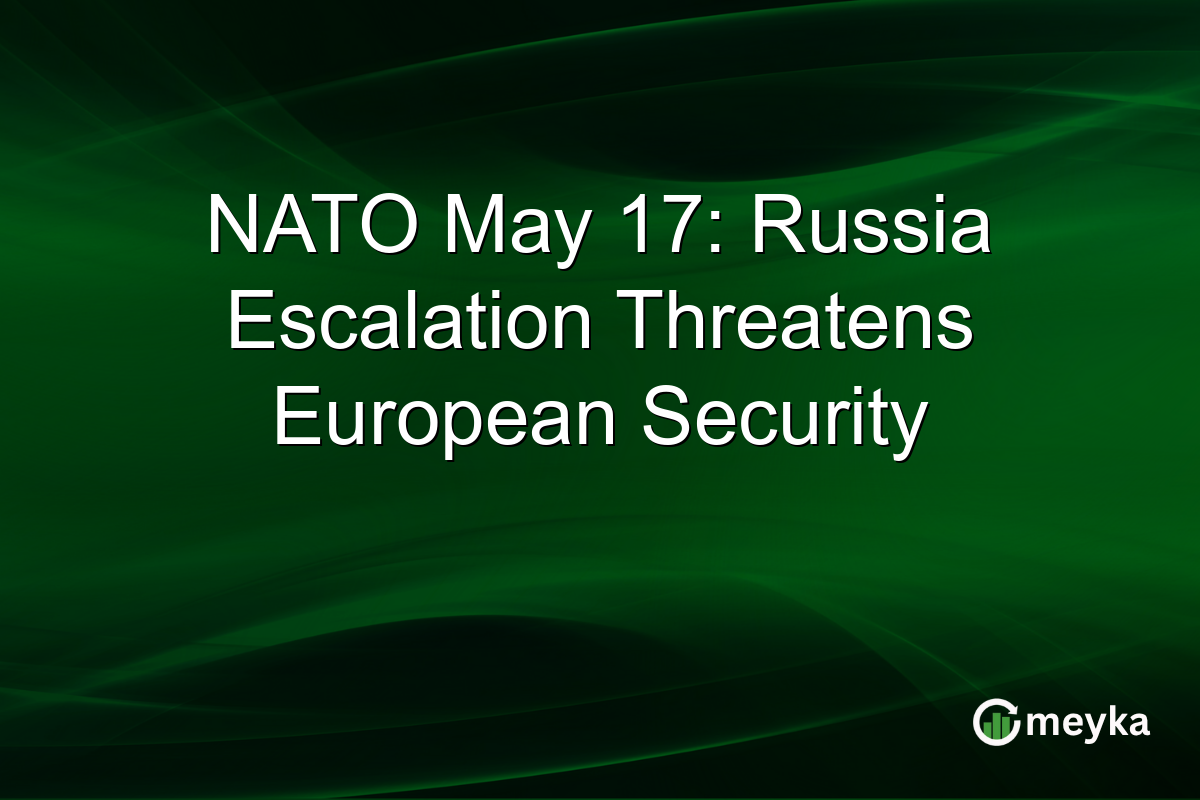 NATO May 17: Russia Escalation Threatens European Security

meyka